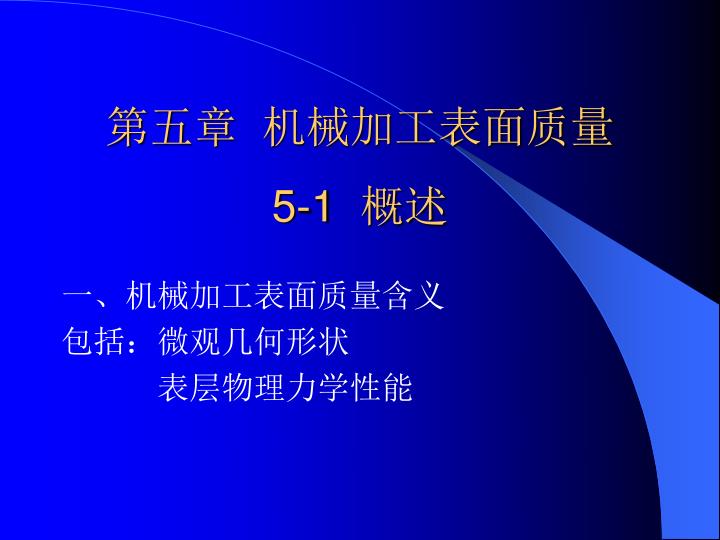 第五章 机械加工表面质量

5-1 概述

一、机械加工表面质量含义
包括：微观几何形状
表层物理力学性能